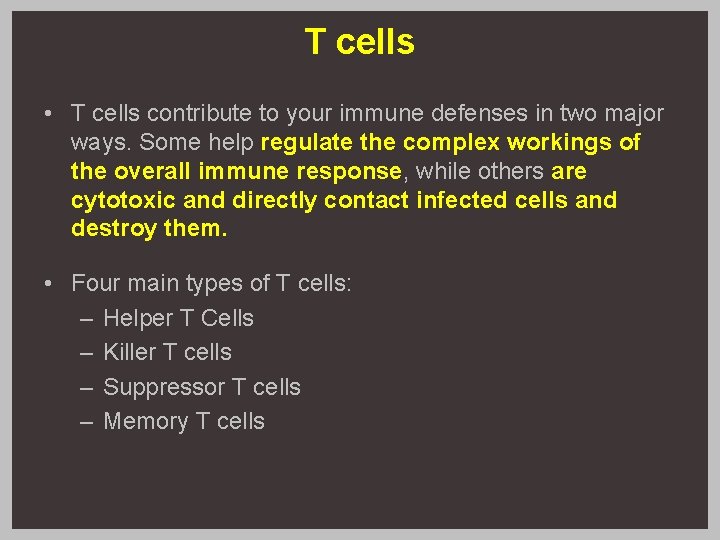 T cells

• T cells contribute to your immune defenses in two major ways. Some help regulate the complex workings of the overall immune response, while others are cytotoxic and directly contact infected cells and destroy them.

• Four main types of T cells:
– Helper T Cells
– Killer T cells
– Suppressor T cells
– Memory T cells